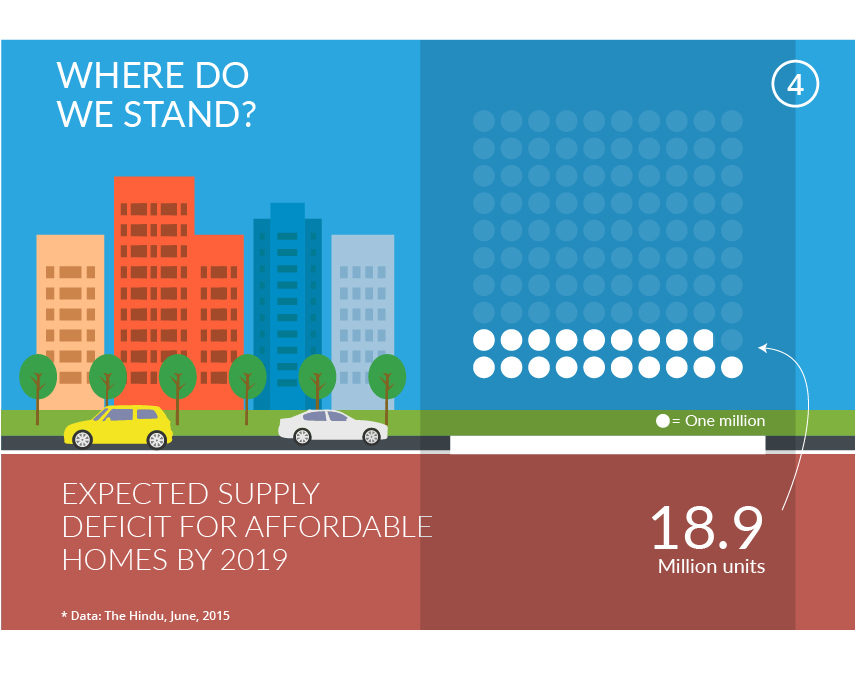 WHERE DO WE STAND?

4

= One million

EXPECTED SUPPLY DEFICIT FOR AFFORDABLE HOMES BY 2019

18.9
Million units

* Data: The Hindu, June, 2015